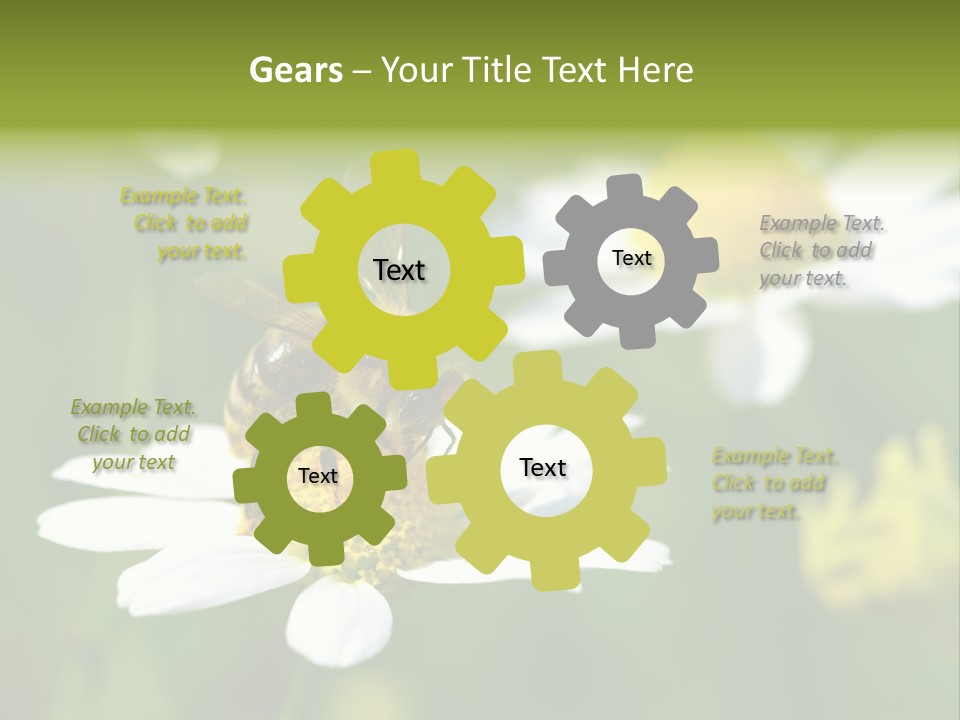 Gears – Your Title Text Here

Example Text. Click to add your text.

Text

Text

Example Text. Click to add your text.

Example Text. Click to add your text

Text

Text

Example Text. Click to add your text.